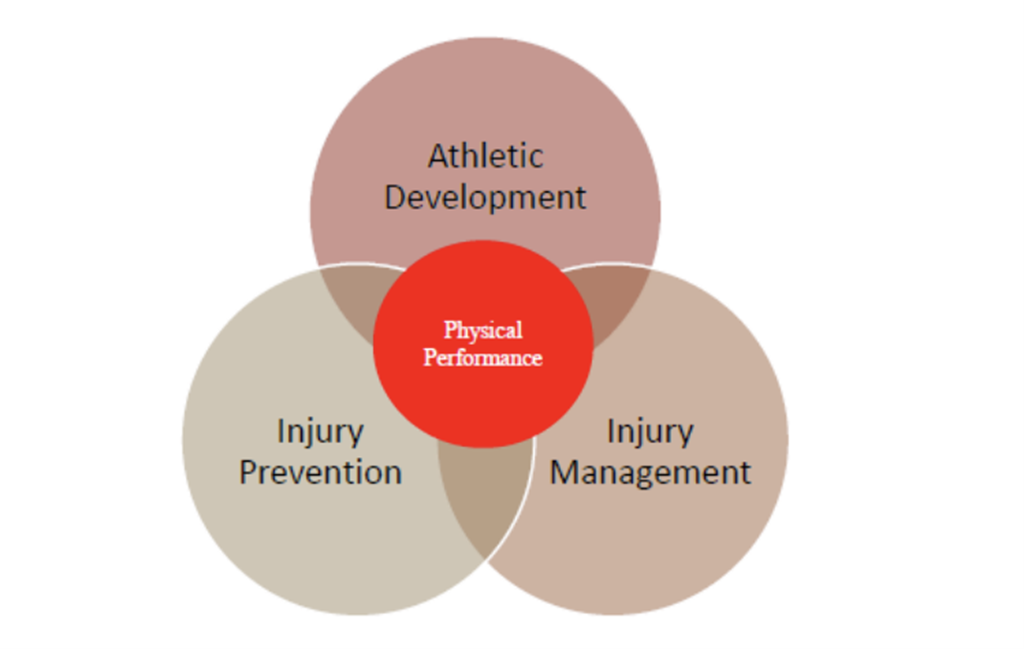 Athletic Development

Physical Performance

Injury Prevention

Injury Management